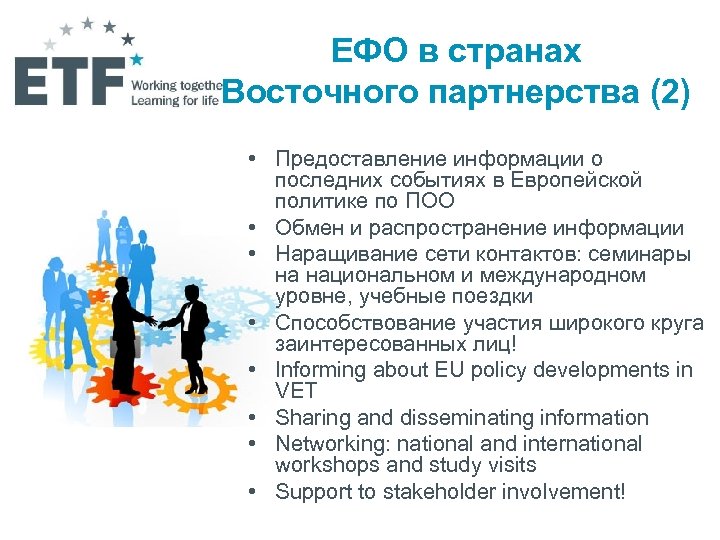 ETF Working togethe Learning for life

ЕФО в странах Восточного партнерства (2)

• Предоставление информации о последних событиях в Европейской политике по ПОО
• Обмен и распространение информации
• Наращивание сети контактов: семинары на национальном и международном уровне, учебные поездки
• Способствование участия широкого круга заинтересованных лиц!
• Informing about EU policy developments in VET
• Sharing and disseminating information
• Networking: national and international workshops and study visits
• Support to stakeholder involvement!